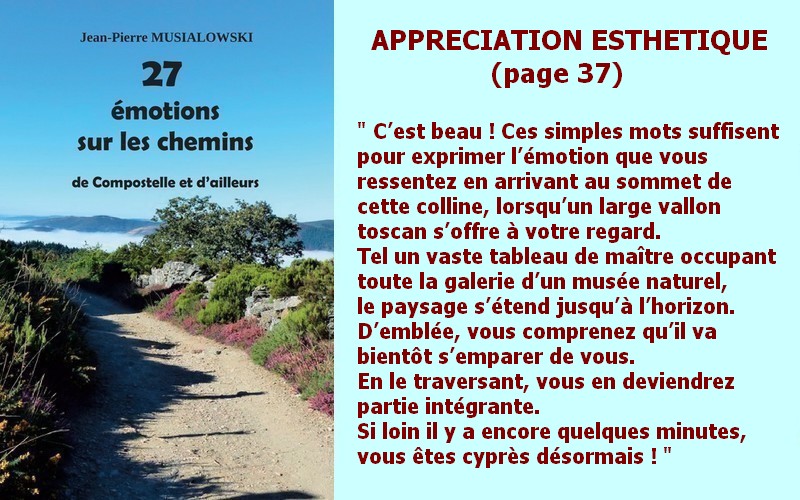 Jean-Pierre MUSIALOWSKI

27
émotions
sur les chemins

de Compostelle et d'ailleurs

APPRECIATION ESTHETIQUE
(page 37)

" C'est beau ! Ces simples mots suffisent pour exprimer l'émotion que vous ressentez en arrivant au sommet de cette colline, lorsqu'un large vallon toscan s'offre à votre regard.
Tel un vaste tableau de maître occupant toute la galerie d'un musée naturel, le paysage s'étend jusqu'à l'horizon.
D'emblée, vous comprenez qu'il va bientôt s'emparer de vous.
En le traversant, vous en deviendrez partie intégrante.
Si loin il y a encore quelques minutes, vous êtes cyprès désormais ! "